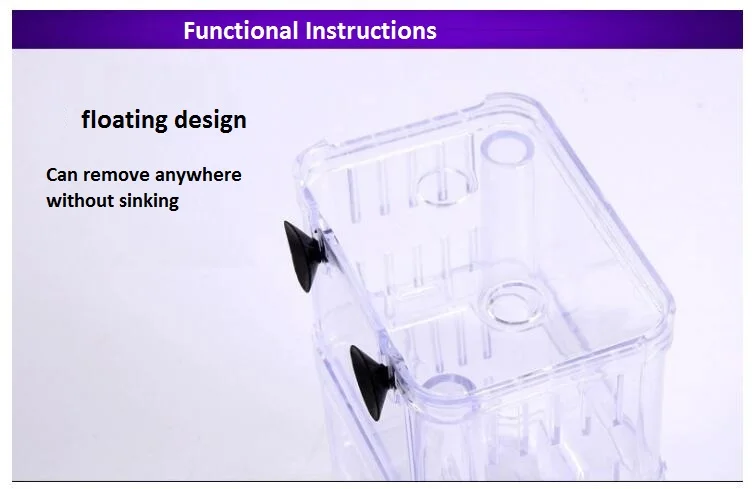 Functional Instructions

floating design

Can remove anywhere without sinking